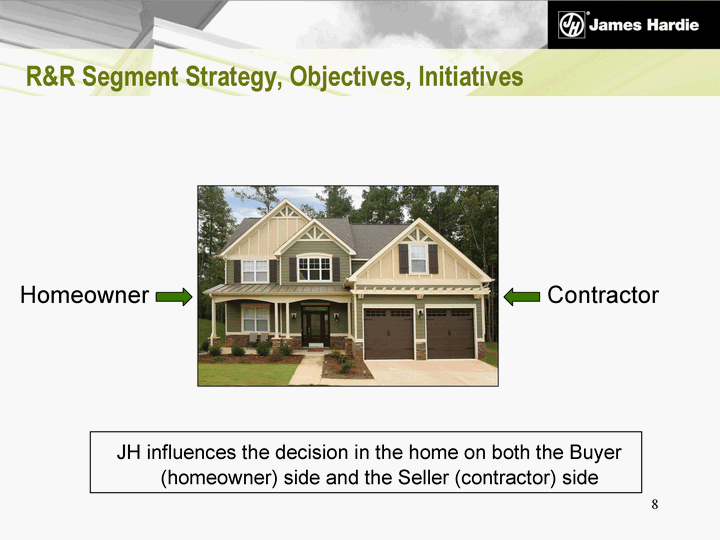 JH James Hardie

R&R Segment Strategy, Objectives, Initiatives

Homeowner

Contractor

JH influences the decision in the home on both the Buyer (homeowner) side and the Seller (contractor) side

8